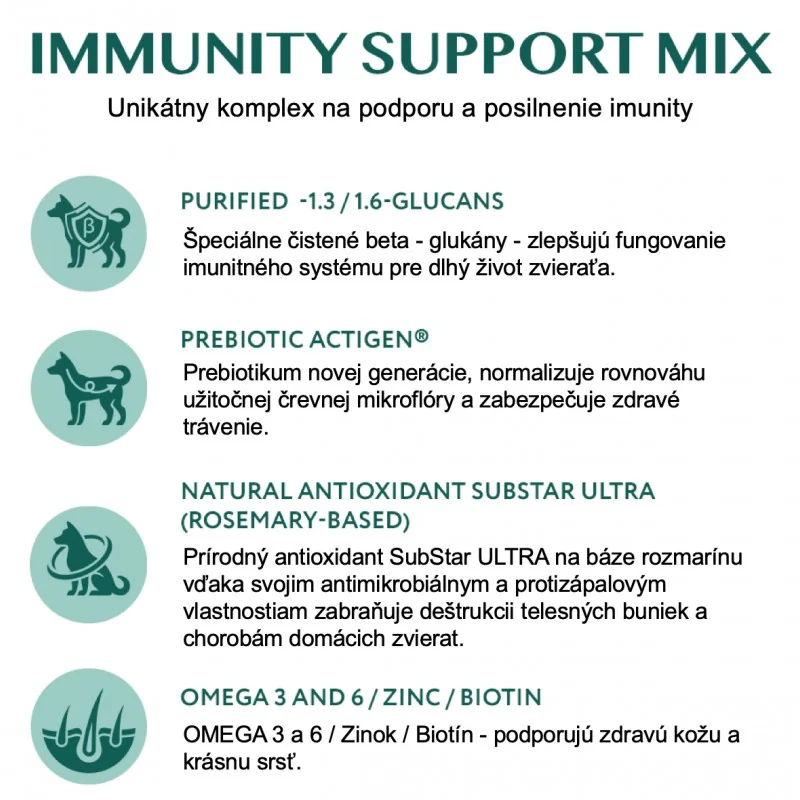 IMMUNITY SUPPORT MIX

Unikátny komplex na podporu a posilnenie imunity

β

PURIFIED -1.3 / 1.6-GLUCANS

Špeciálne čistené beta - glukány - zlepšujú fungovanie imunitného systému pre dlhý život zvieraťa.

PREBIOTIC ACTIGEN®

Prebiotikum novej generácie, normalizuje rovnováhu užitočnej črevnej mikroflóry a zabezpečuje zdravé trávenie.

NATURAL ANTIOXIDANT SUBSTAR ULTRA (ROSEMARY-BASED)

Prírodný antioxidant SubStar ULTRA na báze rozmarínu vďaka svojim antimikrobiálnym a protizápalovým vlastnostiam zabraňuje deštrukcii telesných buniek a chorobám domácich zvierat.

OMEGA 3 AND 6 / ZINC / BIOTIN

OMEGA 3 a 6 / Zinok / Biotín - podporujú zdravú kožu a krásnu srsť.